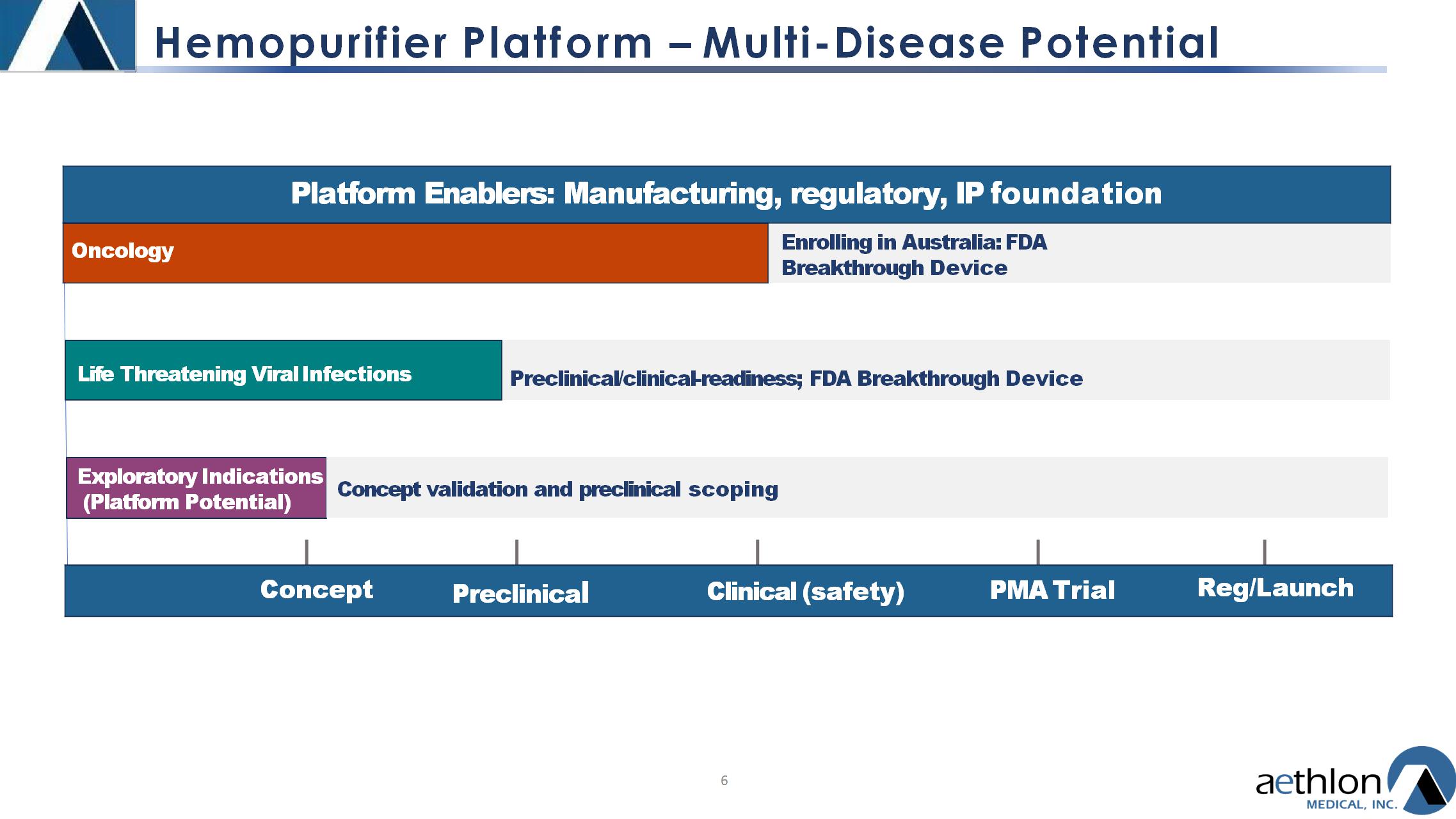 Hemopurifier Platform – Multi-Disease Potential

Platform Enablers: Manufacturing, regulatory, IP foundation

Oncology

Enrolling in Australia: FDA Breakthrough Device

Life Threatening Viral Infections

Preclinical/clinical-readiness; FDA Breakthrough Device

Exploratory Indications (Platform Potential)

Concept validation and preclinical scoping

Concept

Preclinical

Clinical (safety)

PMA Trial

Reg/Launch

6

aethlon MEDICAL, INC.